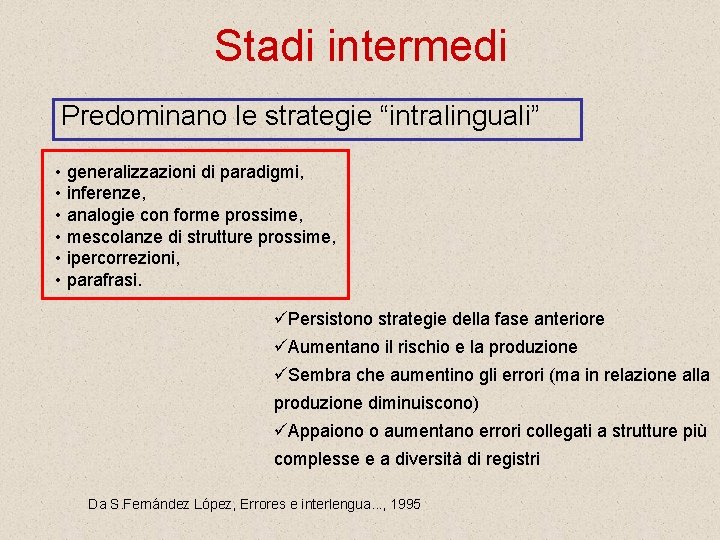 Stadi intermedi

Predominano le strategie “intralinguali”

• generalizzazioni di paradigmi,
• inferenze,
• analogie con forme prossime,
• mescolanze di strutture prossime,
• ipercorrezioni,
• parafrasi.

✓Persistono strategie della fase anteriore
✓Aumentano il rischio e la produzione
✓Sembra che aumentino gli errori (ma in relazione alla produzione diminuiscono)
✓Appaiono o aumentano errori collegati a strutture più complesse e a diversità di registri

Da S.Fernández López, Errores e interlengua..., 1995